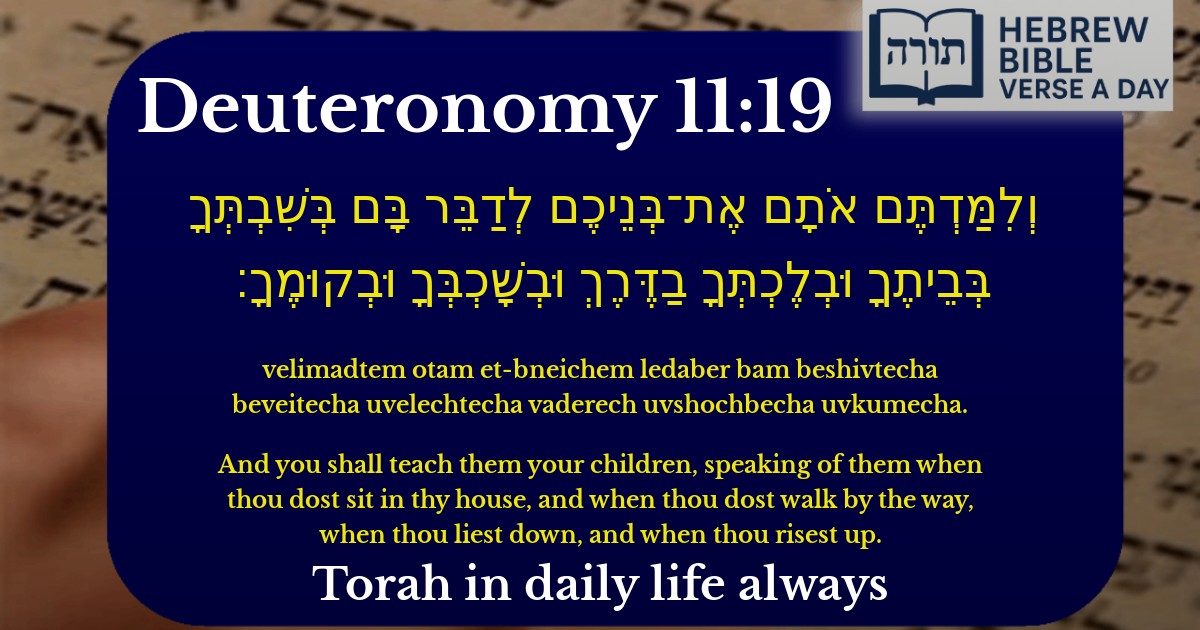 תורה HEBREW BIBLE VERSE A DAY

Deuteronomy 11:19

וְלִמַּדְתֶּם אֹתָם אֶת־בְּנֵיכֶם לְדַבֵּר בָּם בְּשִׁבְתְּךָ בְּבֵיתֶךָ וּבְלֶכְתְּךָ בַדֶּרֶךְ וּבְשָׁכְבְּךָ וּבְקוּמֶךָ׃

velimadtem otam et-bneichem ledaber bam beshivtecha beveitecha uvelechtecha vaderech uvshochbecha uvkumecha.

And you shall teach them your children, speaking of them when thou dost sit in thy house, and when thou dost walk by the way, when thou liest down, and when thou risest up.

Torah in daily life always